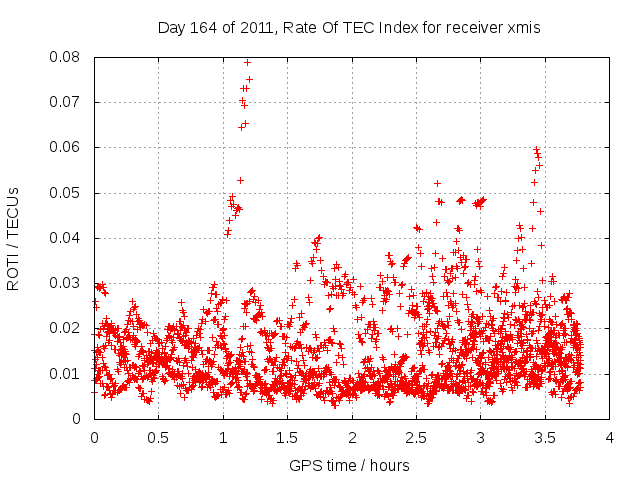 Day 164 of 2011, Rate Of TEC Index for receiver xmis

ROTI / TECUs

0.08
0.07
0.06
0.05
0.04
0.03
0.02
0.01
0

0
0.5
1
1.5
2
2.5
3
3.5
4

GPS time / hours